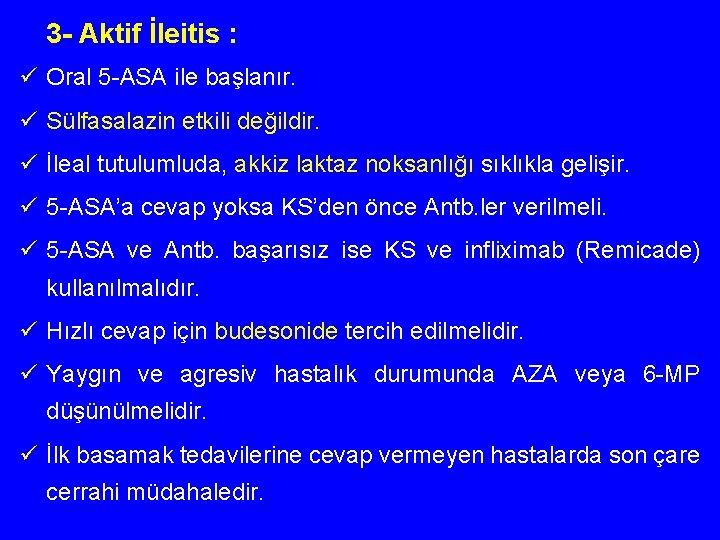 3- Aktif İleitis :

✓ Oral 5-ASA ile başlanır.

✓ Sülfasalazin etkili değildir.

✓ İleal tutulumluda, akkiz laktaz noksanlığı sıklıkla gelişir.

✓ 5-ASA'a cevap yoksa KS'den önce Antb.ler verilmeli.

✓ 5-ASA ve Antb. başarısız ise KS ve infliximab (Remicade) kullanılmalıdır.

✓ Hızlı cevap için budesonide tercih edilmelidir.

✓ Yaygın ve agresiv hastalık durumunda AZA veya 6-MP düşünülmelidir.

✓ İlk basamak tedavilerine cevap vermeyen hastalarda son çare cerrahi müdahaledir.